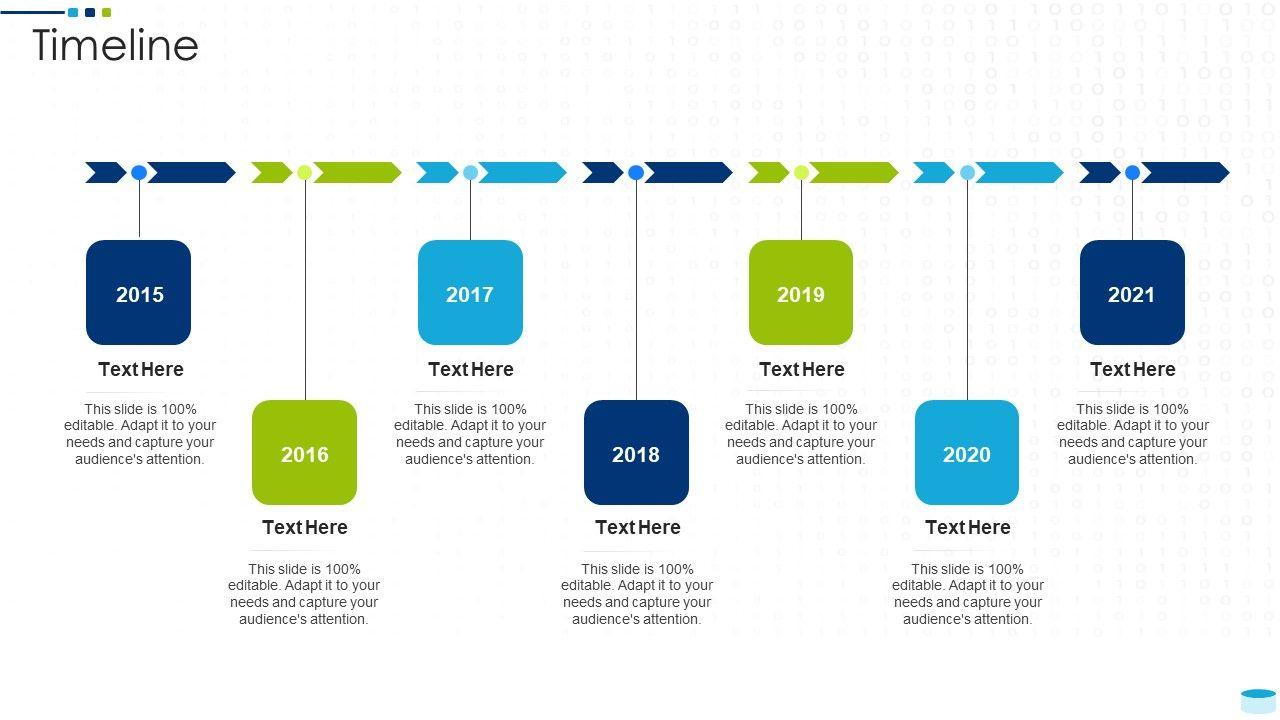 Timeline

2015

Text Here

This slide is 100% editable. Adapt it to your needs and capture your audience's attention.

2016

Text Here

This slide is 100% editable. Adapt it to your needs and capture your audience's attention.

2017

Text Here

This slide is 100% editable. Adapt it to your needs and capture your audience's attention.

2018

Text Here

This slide is 100% editable. Adapt it to your needs and capture your audience's attention.

2019

Text Here

This slide is 100% editable. Adapt it to your needs and capture your audience's attention.

2020

Text Here

This slide is 100% editable. Adapt it to your needs and capture your audience's attention.

2021

Text Here

This slide is 100% editable. Adapt it to your needs and capture your audience's attention.